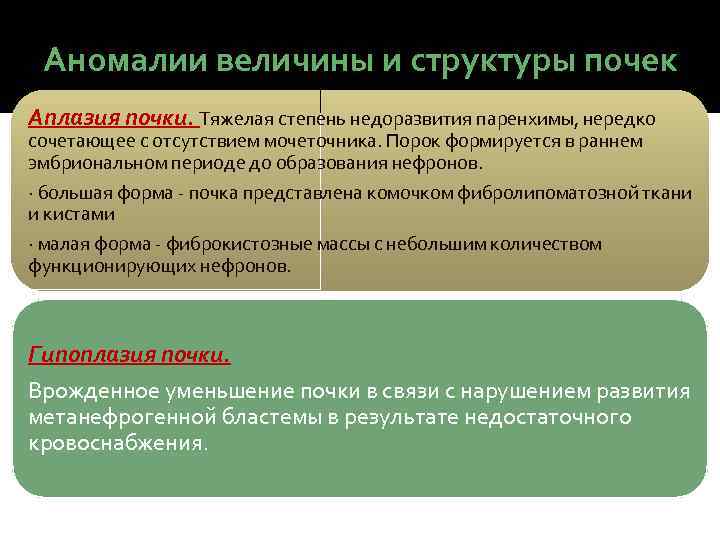 Аномалии величины и структуры почек

Аплазия почки. Тяжелая степень недоразвития паренхимы, нередко сочетающее с отсутствием мочеточника. Порок формируется в раннем эмбриональном периоде до образования нефронов.

· большая форма - почка представлена комочком фибролипоматозной ткани и кистами

· малая форма - фиброкистозные массы с небольшим количеством функционирующих нефронов.

Гипоплазия почки.

Врожденное уменьшение почки в связи с нарушением развития метанефрогенной бластемы в результате недостаточного кровоснабжения.